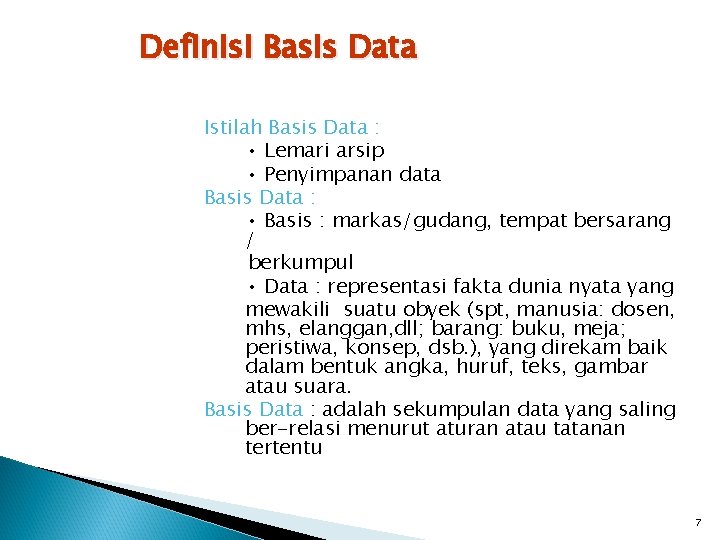 Definisi Basis Data

Istilah Basis Data :
• Lemari arsip
• Penyimpanan data
Basis Data :
• Basis : markas/gudang, tempat bersarang / berkumpul
• Data : representasi fakta dunia nyata yang mewakili suatu obyek (spt, manusia: dosen, mhs, elanggan,dll; barang: buku, meja; peristiwa, konsep, dsb.), yang direkam baik dalam bentuk angka, huruf, teks, gambar atau suara.
Basis Data : adalah sekumpulan data yang saling ber-relasi menurut aturan atau tatanan tertentu

7